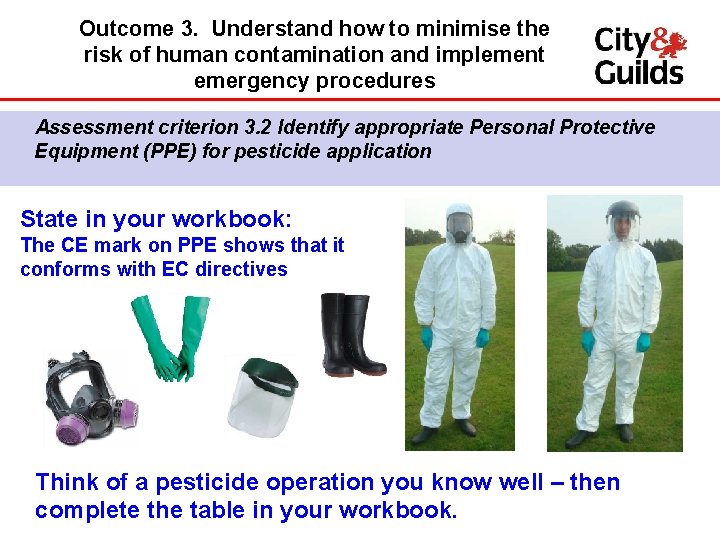 Outcome 3. Understand how to minimise the risk of human contamination and implement emergency procedures

City & Guilds

Assessment criterion 3.2 Identify appropriate Personal Protective Equipment (PPE) for pesticide application

State in your workbook:
The CE mark on PPE shows that it conforms with EC directives

Think of a pesticide operation you know well – then complete the table in your workbook.